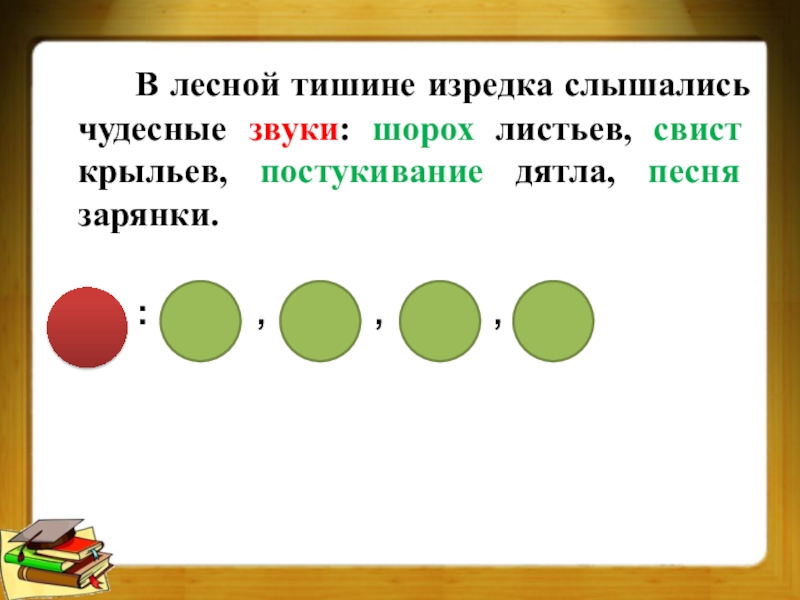 В лесной тишине изредка слышались чудесные звуки: шорох листьев, свист крыльев, постукивание дятла, песня зарянки.

: , , ,